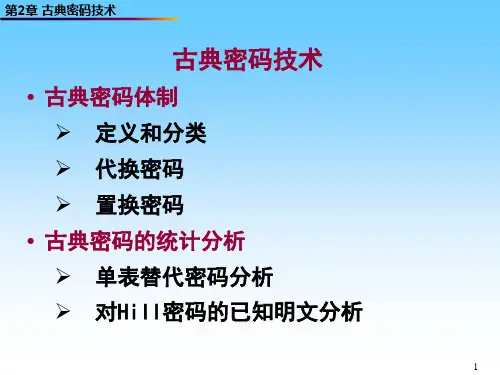 第2章 古典密码技术

古典密码技术

• 古典密码体制
➢ 定义和分类
➢ 代换密码
➢ 置换密码
• 古典密码的统计分析
➢ 单表替代密码分析
➢ 对Hill密码的已知明文分析

1